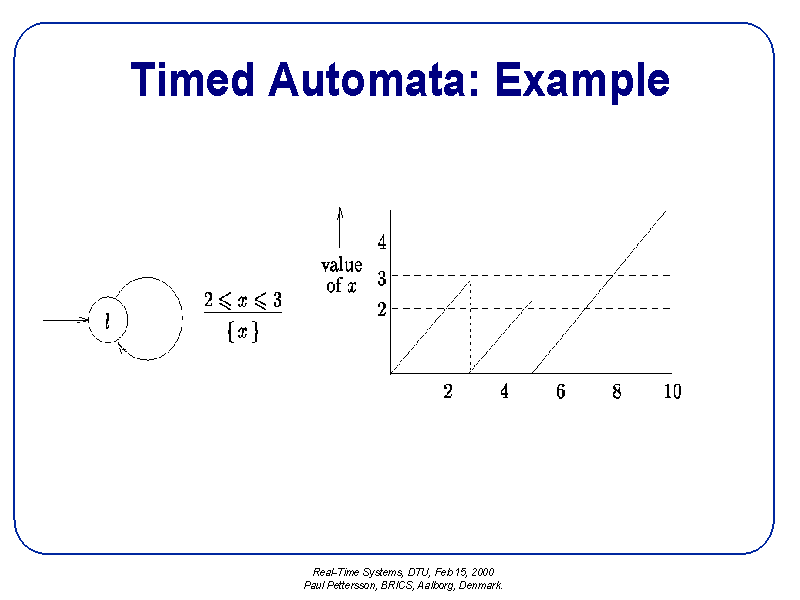 Timed Automata: Example

$l$

$\frac{2 \leqslant x \leqslant 3}{\{x\}}$

value of $x$

4
3
2

2 4 6 8 10

Real-Time Systems, DTU, Feb 15, 2000
Paul Pettersson, BRICS, Aalborg, Denmark.